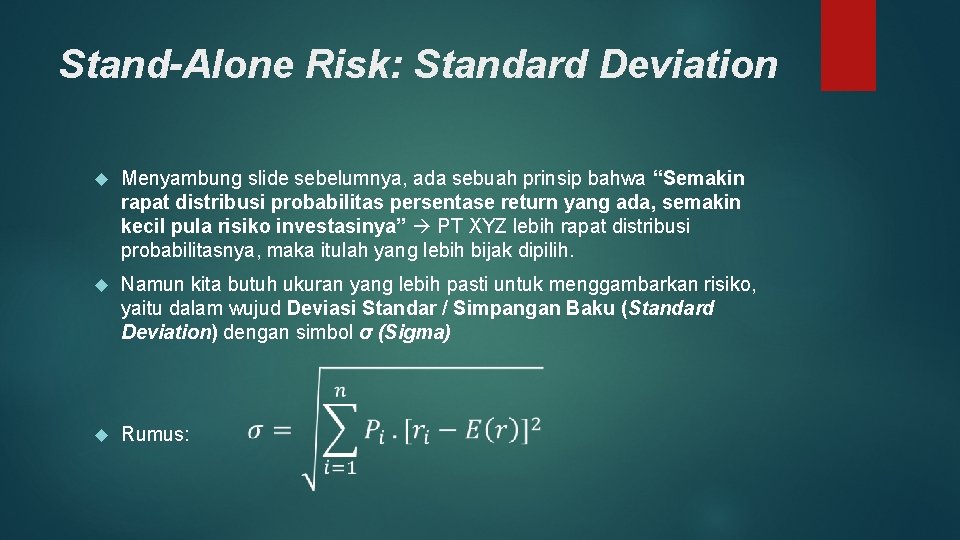 Stand-Alone Risk: Standard Deviation

Menyambung slide sebelumnya, ada sebuah prinsip bahwa “Semakin rapat distribusi probabilitas persentase return yang ada, semakin kecil pula risiko investasinya” → PT XYZ lebih rapat distribusi probabilitasnya, maka itulah yang lebih bijak dipilih.

Namun kita butuh ukuran yang lebih pasti untuk menggambarkan risiko, yaitu dalam wujud Deviasi Standar / Simpangan Baku (Standard Deviation) dengan simbol σ (Sigma)

Rumus: $\sigma = \sqrt{\sum_{i=1}^{n} P_i \cdot [r_i - E(r)]^2}$